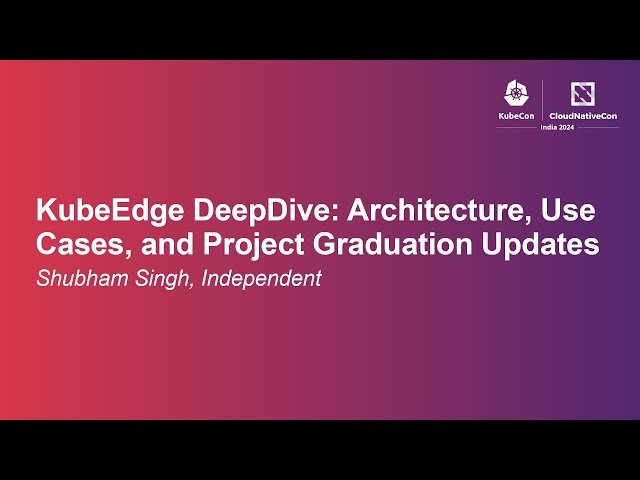 KubeCon CloudNativeCon
India 2024

KubeEdge DeepDive: Architecture, Use Cases, and Project Graduation Updates

Shubham Singh, Independent